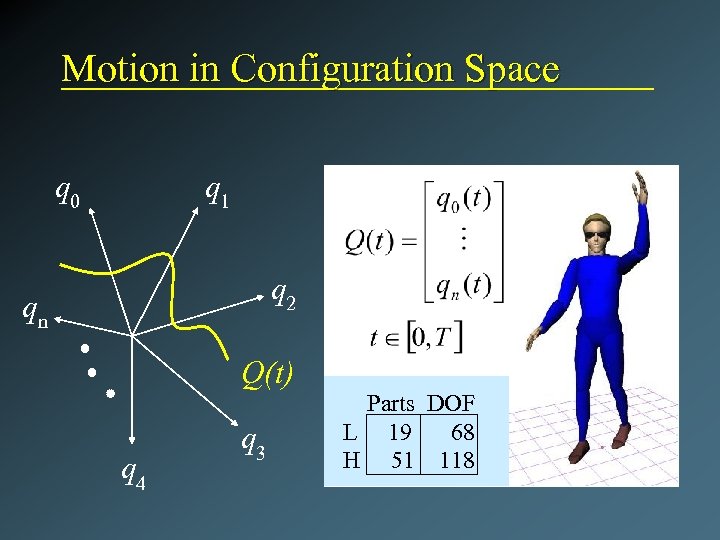 Motion in Configuration Space

$q_0$ $q_1$ $q_2$ $q_n$ $Q(t)$ $q_3$ $q_4$

$Q(t) = \begin{bmatrix} q_0(t) \\ \vdots \\ q_n(t) \end{bmatrix}$

$t \in [0, T]$

| | Parts | DOF |
|---|---|---|
| L | 19 | 68 |
| H | 51 | 118 |